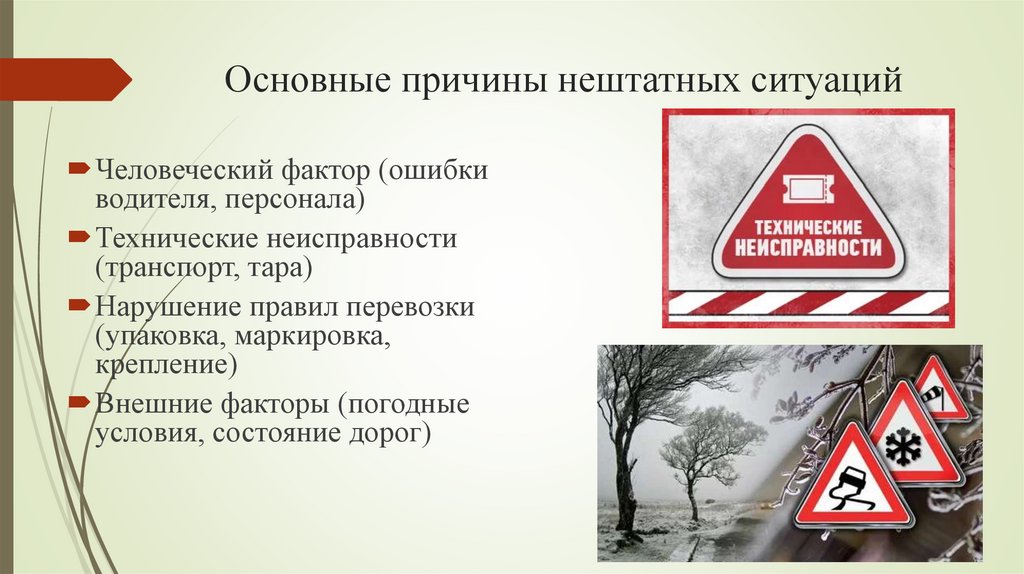 Основные причины нештатных ситуаций

Человеческий фактор (ошибки водителя, персонала)

Технические неисправности (транспорт, тара)

Нарушение правил перевозки (упаковка, маркировка, крепление)

Внешние факторы (погодные условия, состояние дорог)

ТЕХНИЧЕСКИЕ НЕИСПРАВНОСТИ